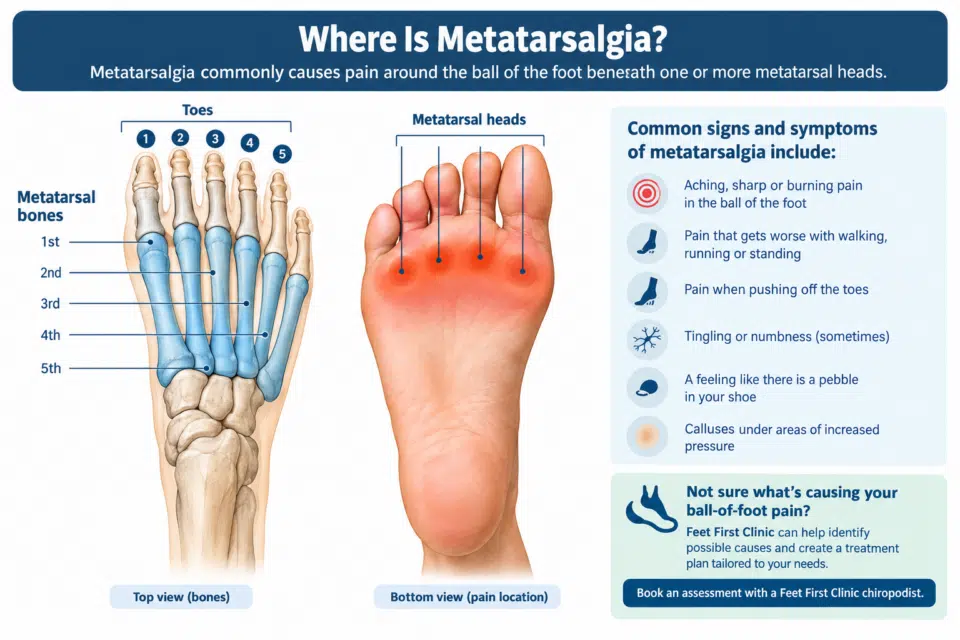 Where Is Metatarsalgia?

Metatarsalgia commonly causes pain around the ball of the foot beneath one or more metatarsal heads.

Toes

1 2 3 4 5

Metatarsal bones

1st

2nd

3rd

4th

5th

Top view (bones)

Metatarsal heads

Bottom view (pain location)

Common signs and symptoms of metatarsalgia include:

Aching, sharp or burning pain in the ball of the foot

Pain that gets worse with walking, running or standing

Pain when pushing off the toes

Tingling or numbness (sometimes)

A feeling like there is a pebble in your shoe

Calluses under areas of increased pressure

Not sure what's causing your ball-of-foot pain?

Feet First Clinic can help identify possible causes and create a treatment plan tailored to your needs.

Book an assessment with a Feet First Clinic chiropodist.